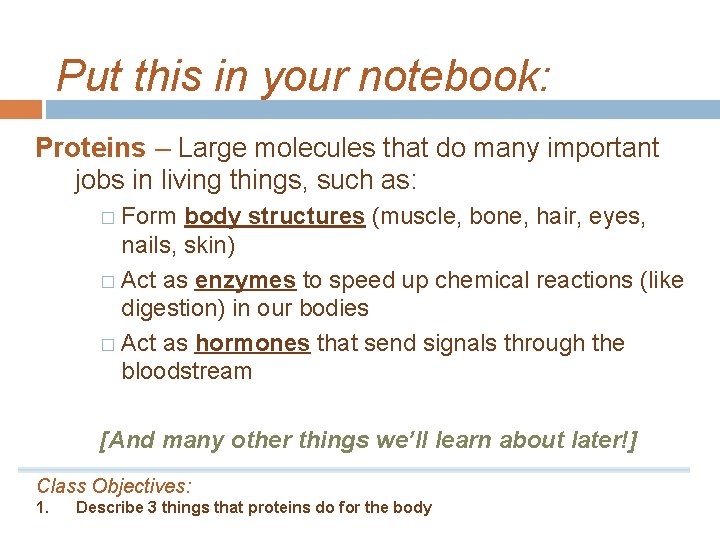 Put this in your notebook:

Proteins – Large molecules that do many important jobs in living things, such as:

□ Form body structures (muscle, bone, hair, eyes, nails, skin)

□ Act as enzymes to speed up chemical reactions (like digestion) in our bodies

□ Act as hormones that send signals through the bloodstream

[And many other things we'll learn about later!]

Class Objectives:
1. Describe 3 things that proteins do for the body